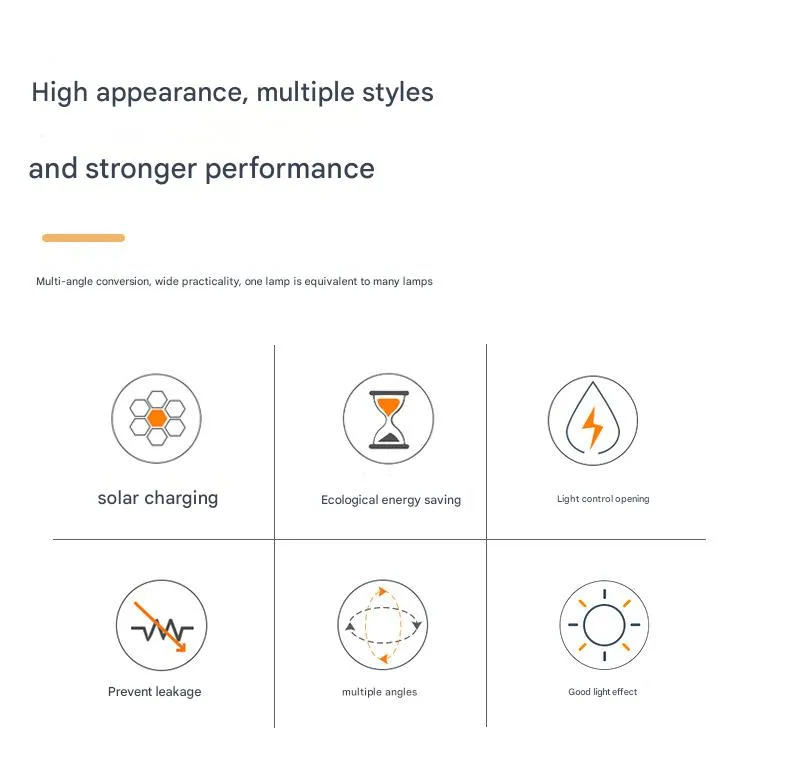 High appearance, multiple styles

and stronger performance

Multi-angle conversion, wide practicality, one lamp is equivalent to many lamps

solar charging

Ecological energy saving

Light control opening

Prevent leakage

multiple angles

Good light effect